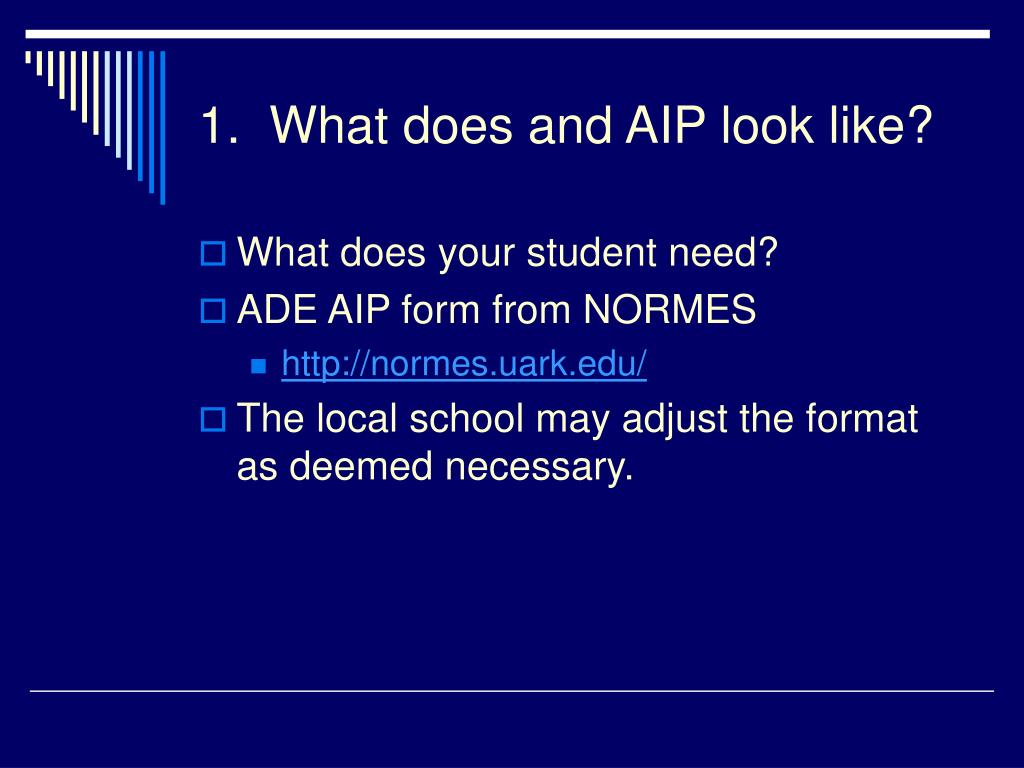 1. What does and AIP look like?

What does your student need?

ADE AIP form from NORMES

http://normes.uark.edu/

The local school may adjust the format as deemed necessary.